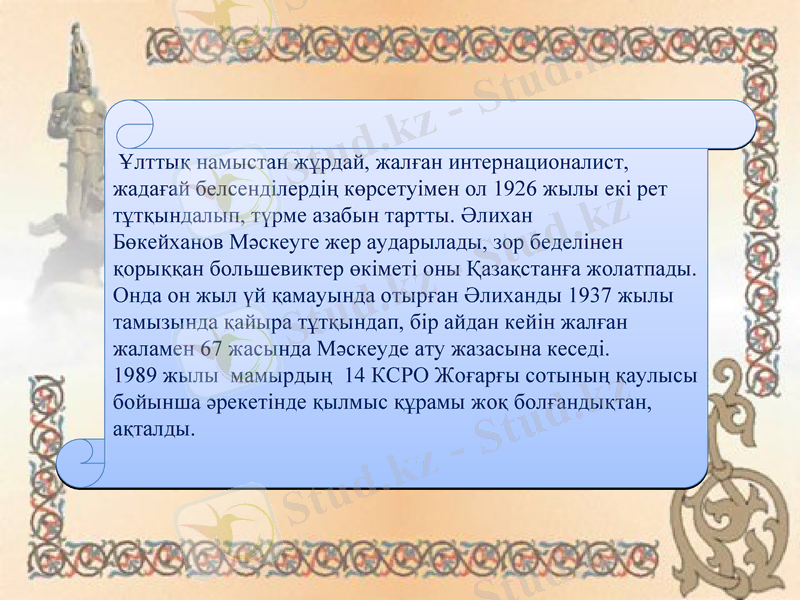 Ұлттық намыстан жұрдай, жалған интернационалист, жадағай белсенділердің көрсетуімен ол 1926 жылы екі рет тұтқындалып, түрме азабын тартты. Әлихан Бөкейханов Мәскеуге жер аударылады, зор беделінен қорыққан большевиктер өкіметі оны Қазақстанға жолатпады. Онда он жыл үй қамауында отырған Әлиханды 1937 жылы тамызында қайыра тұтқындап, бір айдан кейін жалған жаламен 67 жасында Мәскеуде ату жазасына кеседі.
1989 жылы мамырдың 14 КСРО Жоғарғы сотының қаулысы бойынша әрекетінде қылмыс құрамы жоқ болғандықтан, ақталды.

Stud.kz - Stud.kz